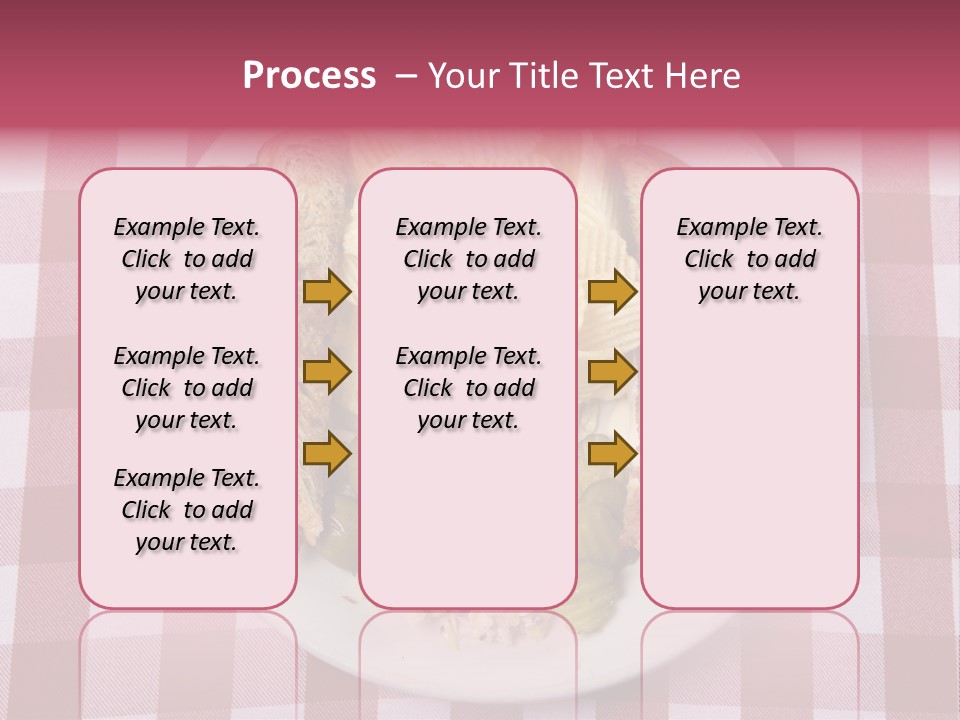 Process – Your Title Text Here

Example Text. Click to add your text.

Example Text. Click to add your text.

Example Text. Click to add your text.

Example Text. Click to add your text.

Example Text. Click to add your text.

Example Text. Click to add your text.